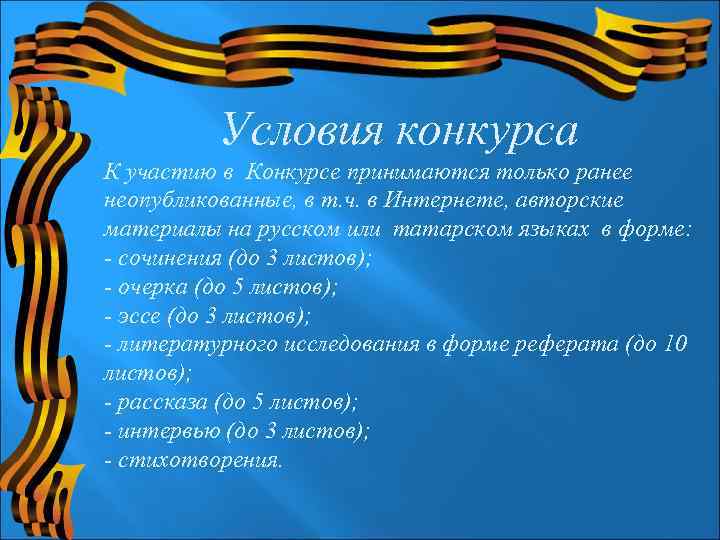 Условия конкурса

К участию в Конкурсе принимаются только ранее неопубликованные, в т.ч. в Интернете, авторские материалы на русском или татарском языках в форме:
- сочинения (до 3 листов);
- очерка (до 5 листов);
- эссе (до 3 листов);
- литературного исследования в форме реферата (до 10 листов);
- рассказа (до 5 листов);
- интервью (до 3 листов);
- стихотворения.